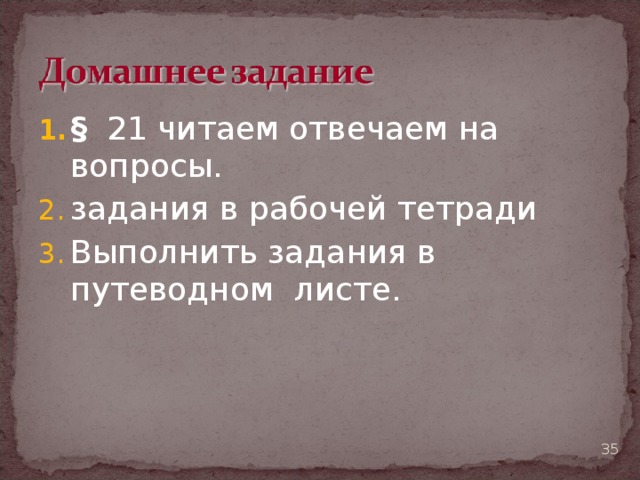 Домашнее задание

1. § 21 читаем отвечаем на вопросы.
2. задания в рабочей тетради
3. Выполнить задания в путеводном листе.

35